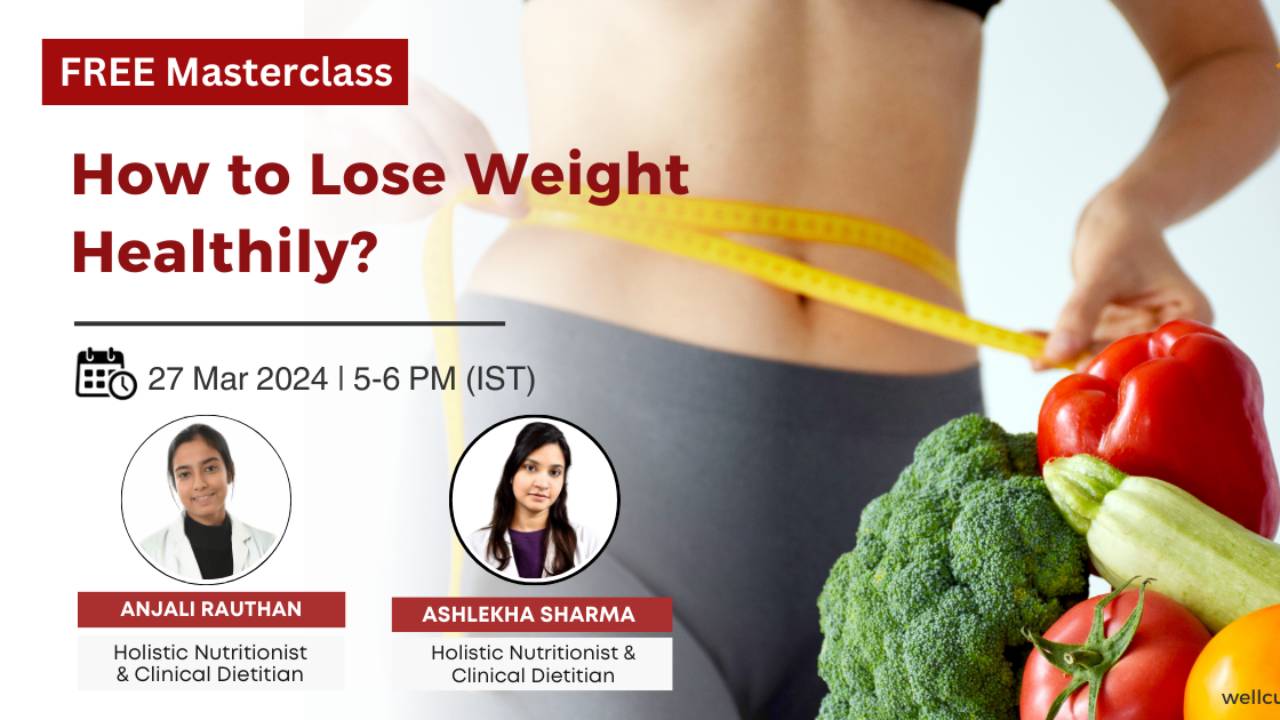 FREE Masterclass

How to Lose Weight Healthily?

27 Mar 2024 | 5-6 PM (IST)

ANJALI RAUTHAN

Holistic Nutritionist & Clinical Dietitian

ASHLEKHA SHARMA

Holistic Nutritionist & Clinical Dietitian

wellcu